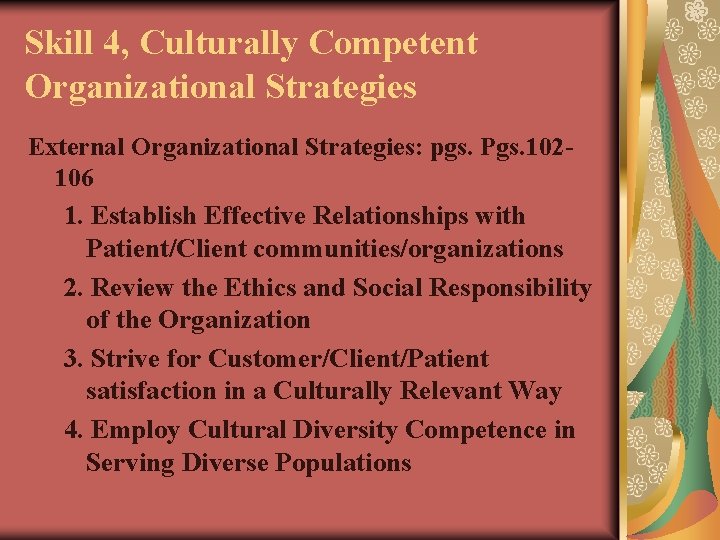 Skill 4, Culturally Competent Organizational Strategies

External Organizational Strategies: pgs. Pgs.102-106

1. Establish Effective Relationships with Patient/Client communities/organizations

2. Review the Ethics and Social Responsibility of the Organization

3. Strive for Customer/Client/Patient satisfaction in a Culturally Relevant Way

4. Employ Cultural Diversity Competence in Serving Diverse Populations